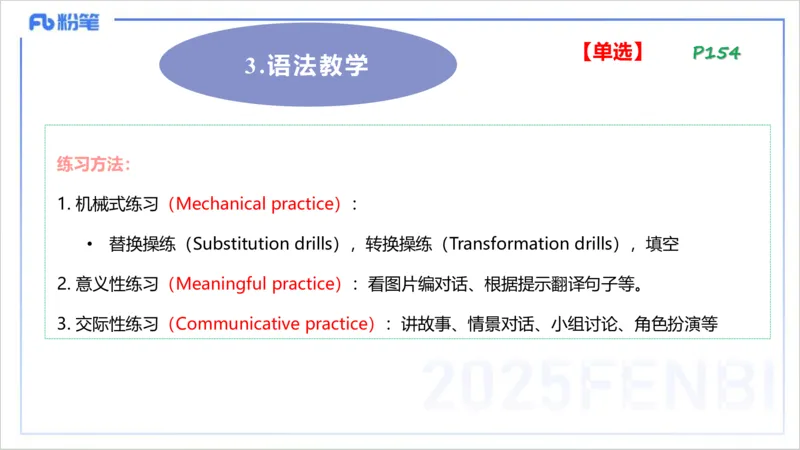 Fb 粉笔

3.语法教学

【单选】 P154

练习方法：

1. 机械式练习（Mechanical practice）：

• 替换操练（Substitution drills），转换操练（Transformation drills），填空

2. 意义性练习（Meaningful practice）：看图片编对话、根据提示翻译句子等。

3. 交际性练习（Communicative practice）：讲故事、情景对话、小组讨论、角色扮演等

2025FENBI